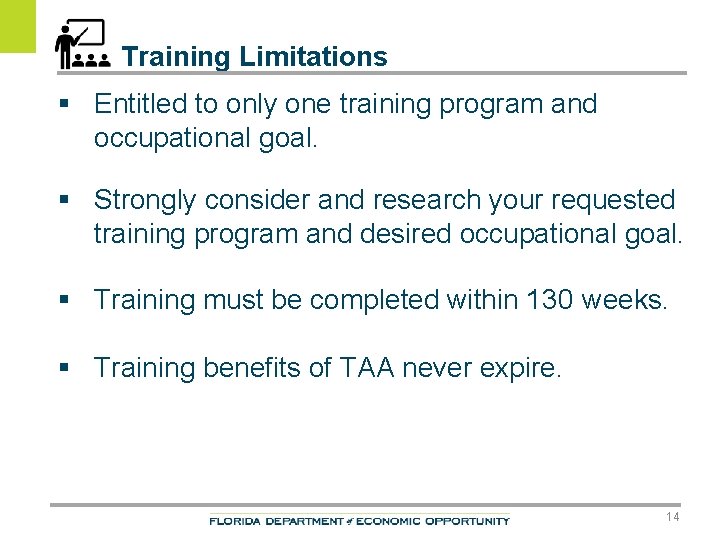 Training Limitations

▪ Entitled to only one training program and occupational goal.

▪ Strongly consider and research your requested training program and desired occupational goal.

▪ Training must be completed within 130 weeks.

▪ Training benefits of TAA never expire.

FLORIDA DEPARTMENT of ECONOMIC OPPORTUNITY

14